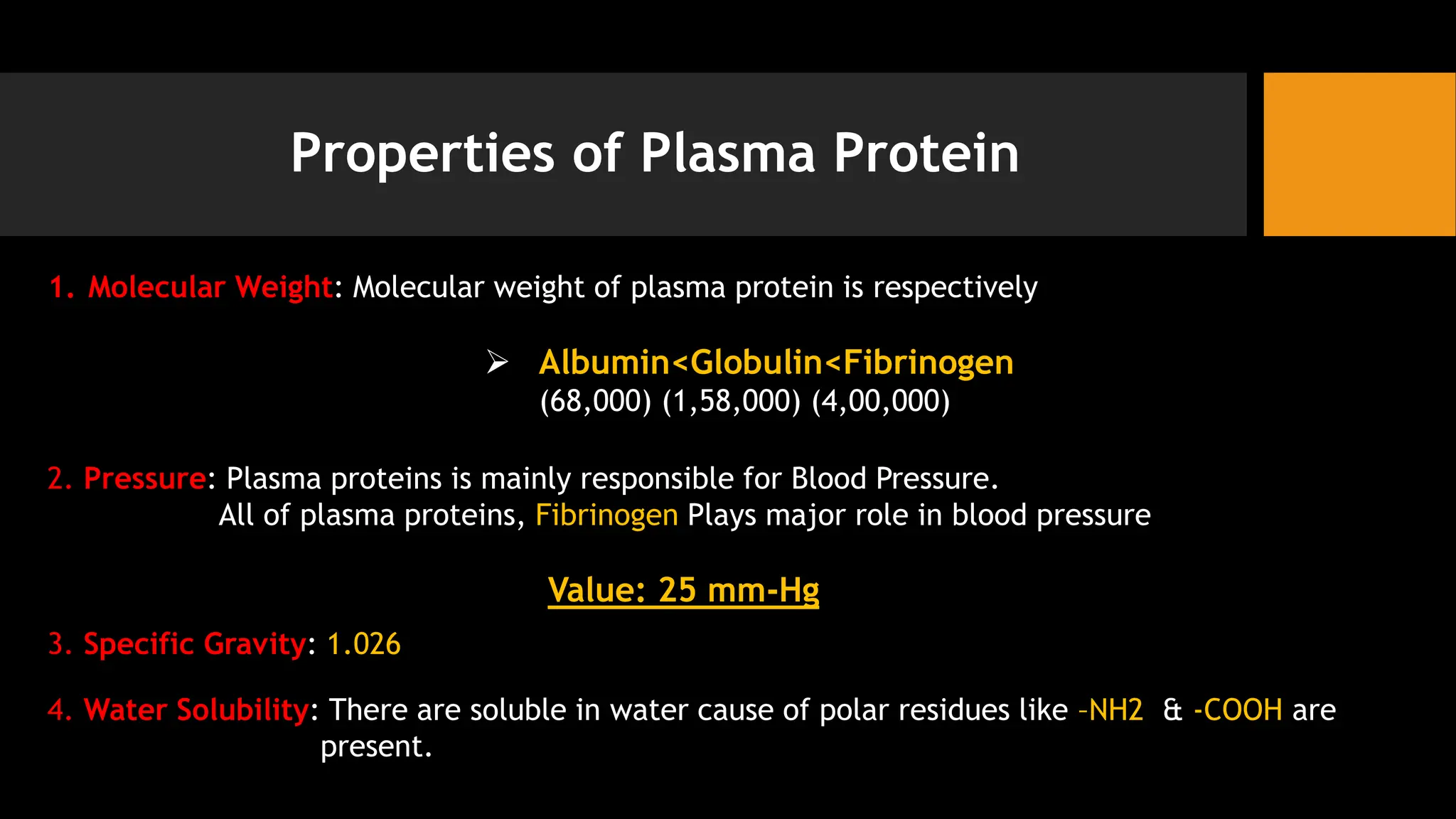 Properties of Plasma Protein

1. Molecular Weight: Molecular weight of plasma protein is respectively

➢ Albumin<Globulin<Fibrinogen
(68,000) (1,58,000) (4,00,000)

2. Pressure: Plasma proteins is mainly responsible for Blood Pressure.
All of plasma proteins, Fibrinogen Plays major role in blood pressure

Value: 25 mm-Hg

3. Specific Gravity: 1.026

4. Water Solubility: There are soluble in water cause of polar residues like –NH2 & -COOH are present.